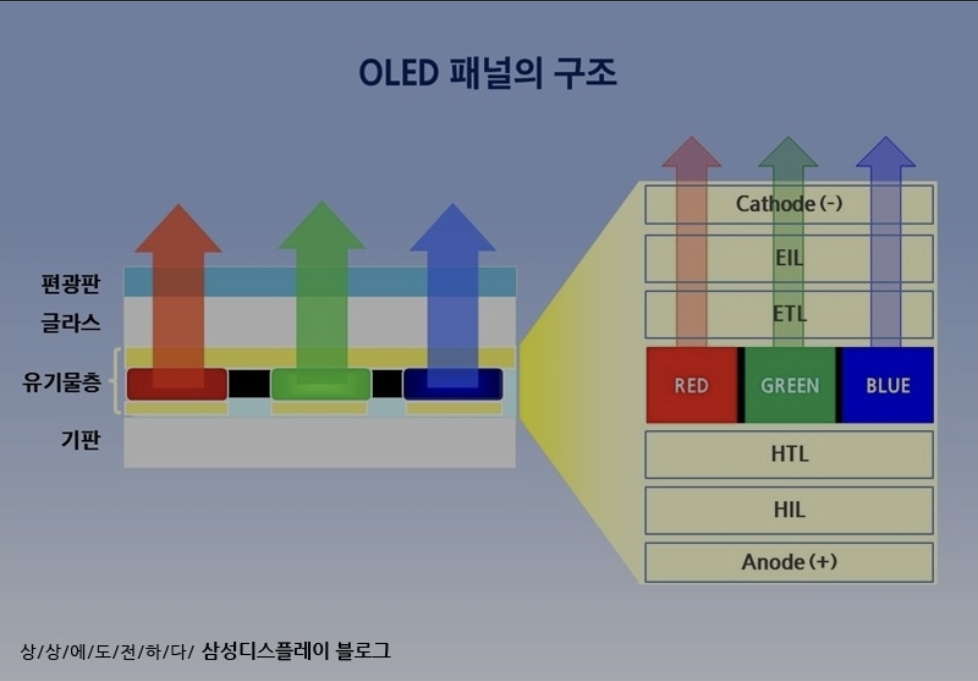 OLED 패널의 구조

편광판
글라스
유기물층
기판

Cathode (-)
EIL
ETL
RED
GREEN
BLUE
HTL
HIL
Anode (+)

상/상/에/도/전/하/다/ 삼성디스플레이 블로그